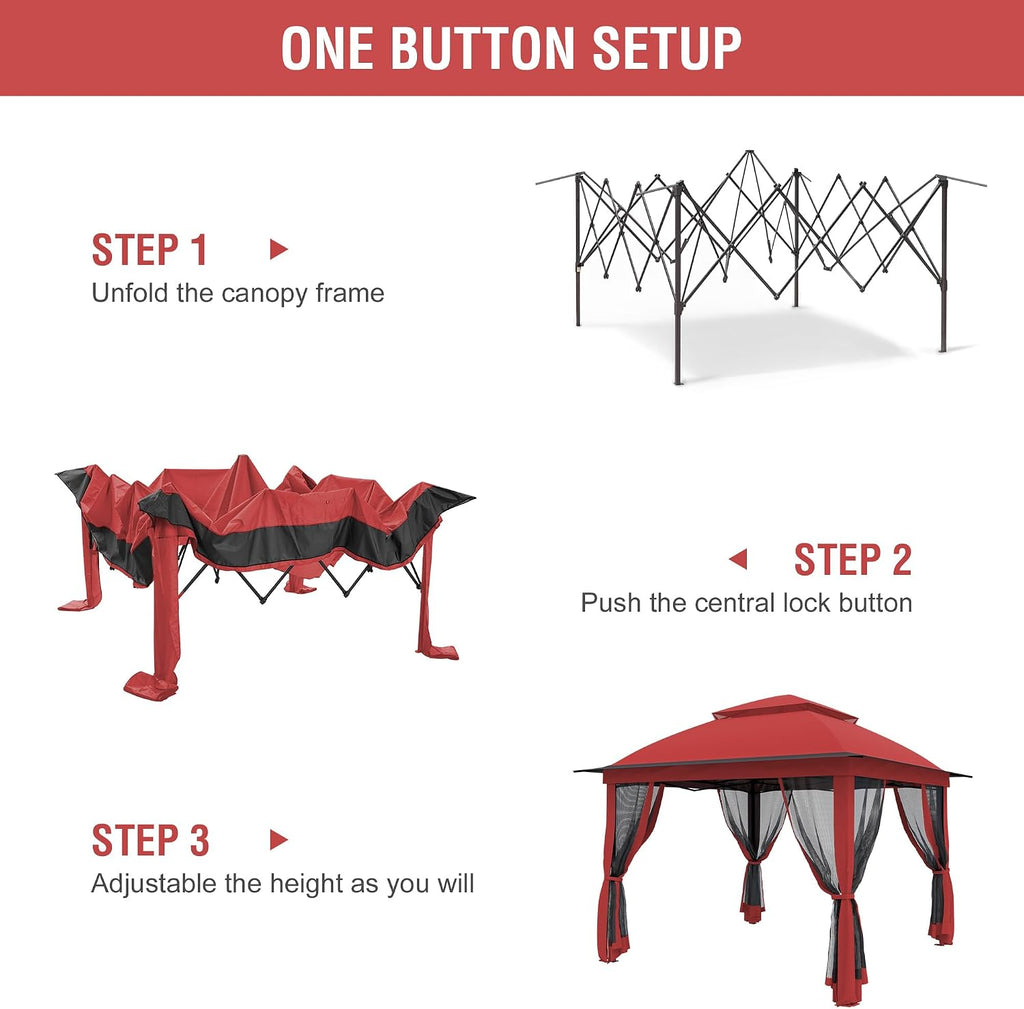 ONE BUTTON SETUP

STEP 1
Unfold the canopy frame

STEP 2
Push the central lock button

STEP 3
Adjustable the height as you will